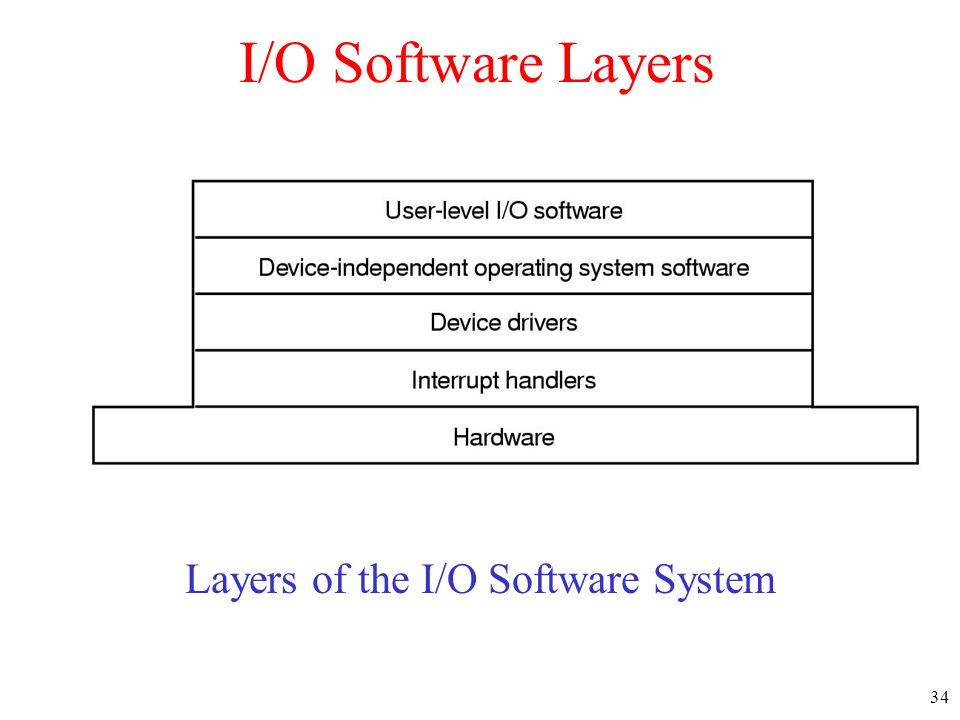 I/O Software Layers

User-level I/O software

Device-independent operating system software

Device drivers

Interrupt handlers

Hardware

Layers of the I/O Software System

34